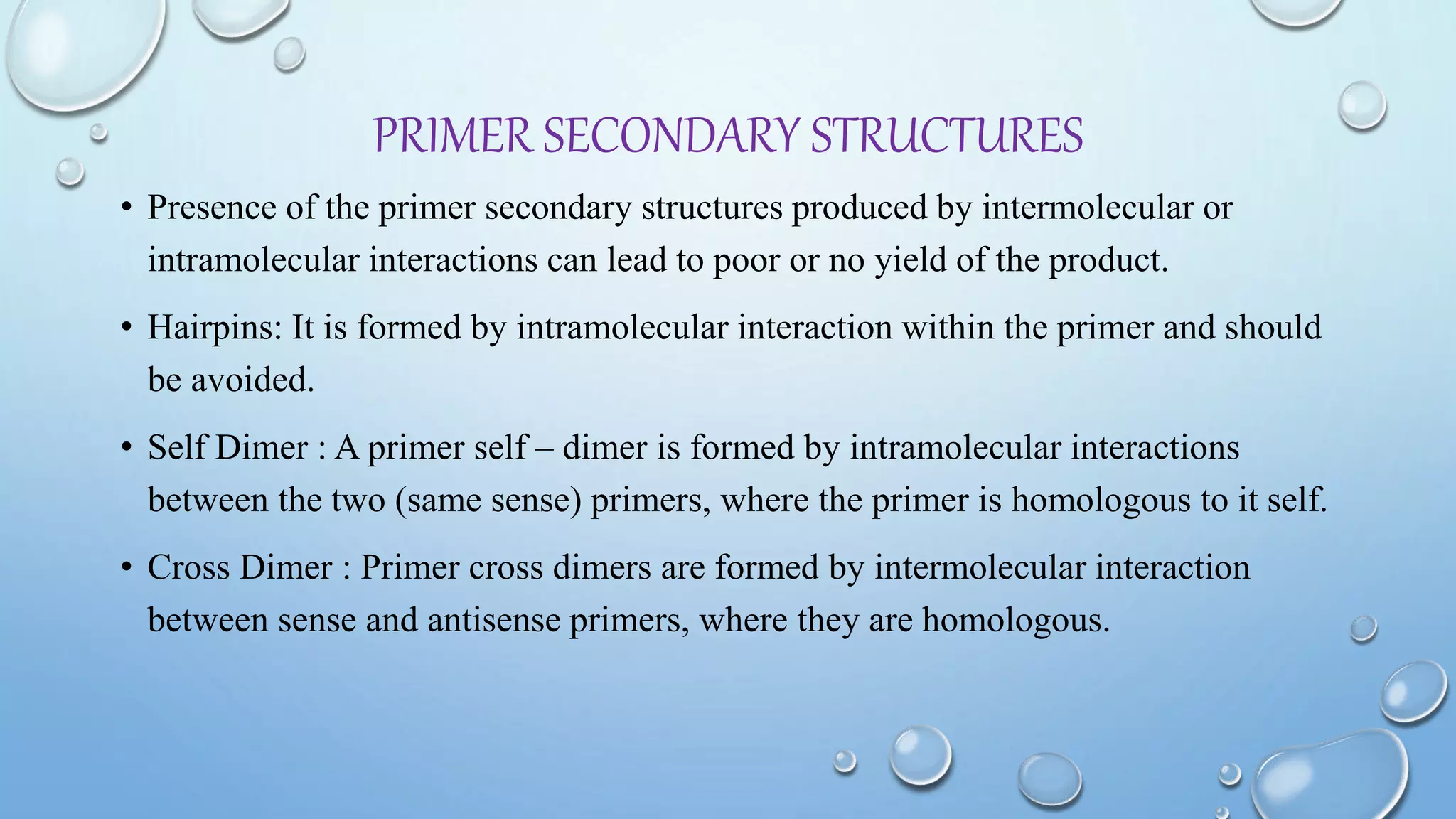 PRIMER SECONDARY STRUCTURES

• Presence of the primer secondary structures produced by intermolecular or intramolecular interactions can lead to poor or no yield of the product.

• Hairpins: It is formed by intramolecular interaction within the primer and should be avoided.

• Self Dimer : A primer self – dimer is formed by intramolecular interactions between the two (same sense) primers, where the primer is homologous to it self.

• Cross Dimer : Primer cross dimers are formed by intermolecular interaction between sense and antisense primers, where they are homologous.